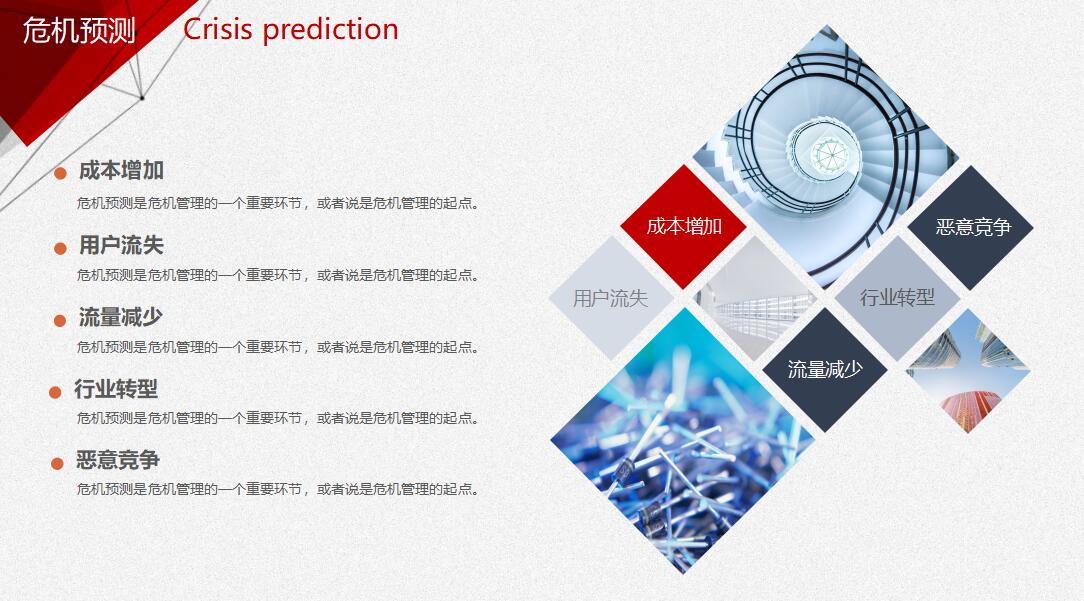 危机预测 Crisis prediction

成本增加

危机预测是危机管理的一个重要环节，或者说是危机管理的起点。

用户流失

危机预测是危机管理的一个重要环节，或者说是危机管理的起点。

流量减少

危机预测是危机管理的一个重要环节，或者说是危机管理的起点。

行业转型

危机预测是危机管理的一个重要环节，或者说是危机管理的起点。

恶意竞争

危机预测是危机管理的一个重要环节，或者说是危机管理的起点。

成本增加

恶意竞争

用户流失

行业转型

流量减少